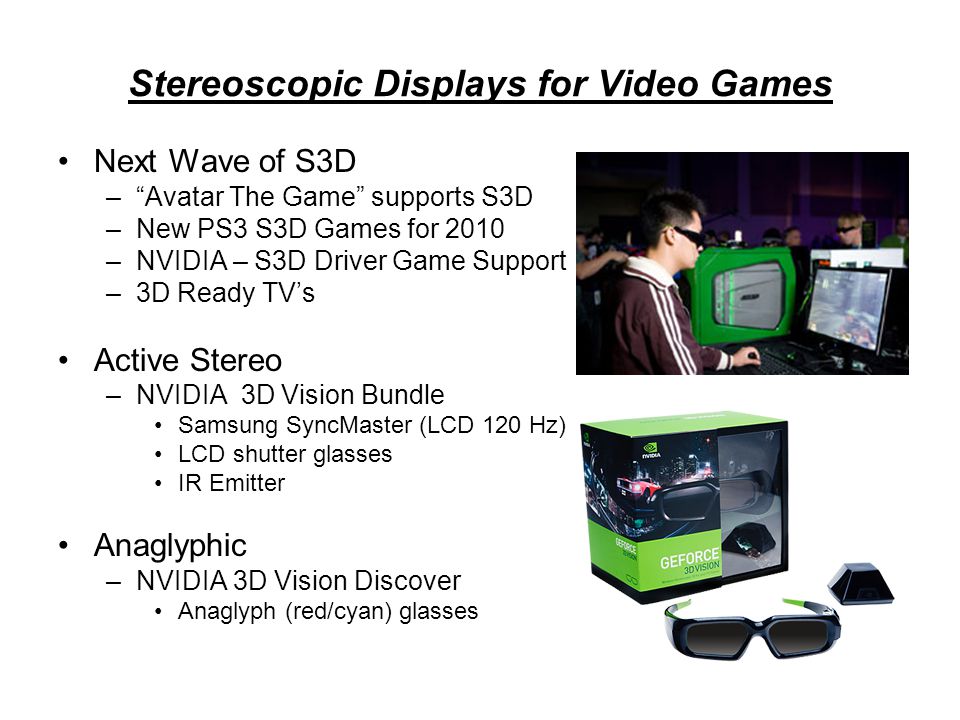 Stereoscopic Displays for Video Games

• Next Wave of S3D
– “Avatar The Game” supports S3D
– New PS3 S3D Games for 2010
– NVIDIA – S3D Driver Game Support
– 3D Ready TV’s

• Active Stereo
– NVIDIA 3D Vision Bundle
• Samsung SyncMaster (LCD 120 Hz)
• LCD shutter glasses
• IR Emitter

• Anaglyphic
– NVIDIA 3D Vision Discover
• Anaglyph (red/cyan) glasses

NVIDIA

GEFORCE 3D VISION

GEFORCE 3D VISION